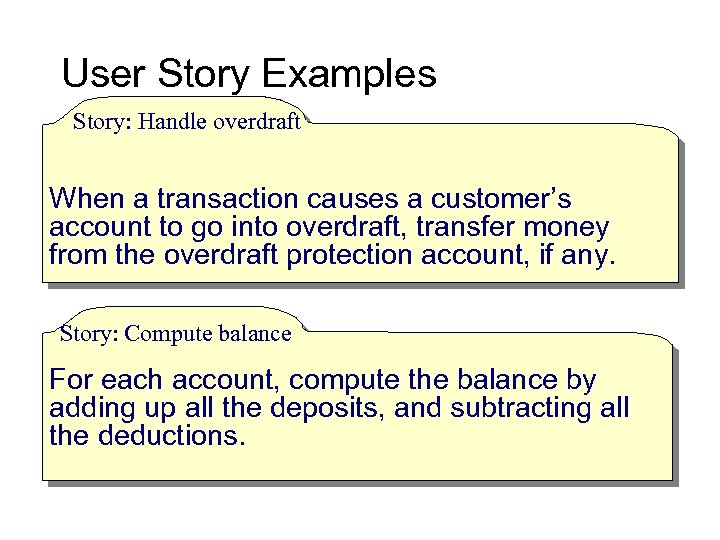 User Story Examples

Story: Handle overdraft

When a transaction causes a customer's account to go into overdraft, transfer money from the overdraft protection account, if any.

Story: Compute balance

For each account, compute the balance by adding up all the deposits, and subtracting all the deductions.